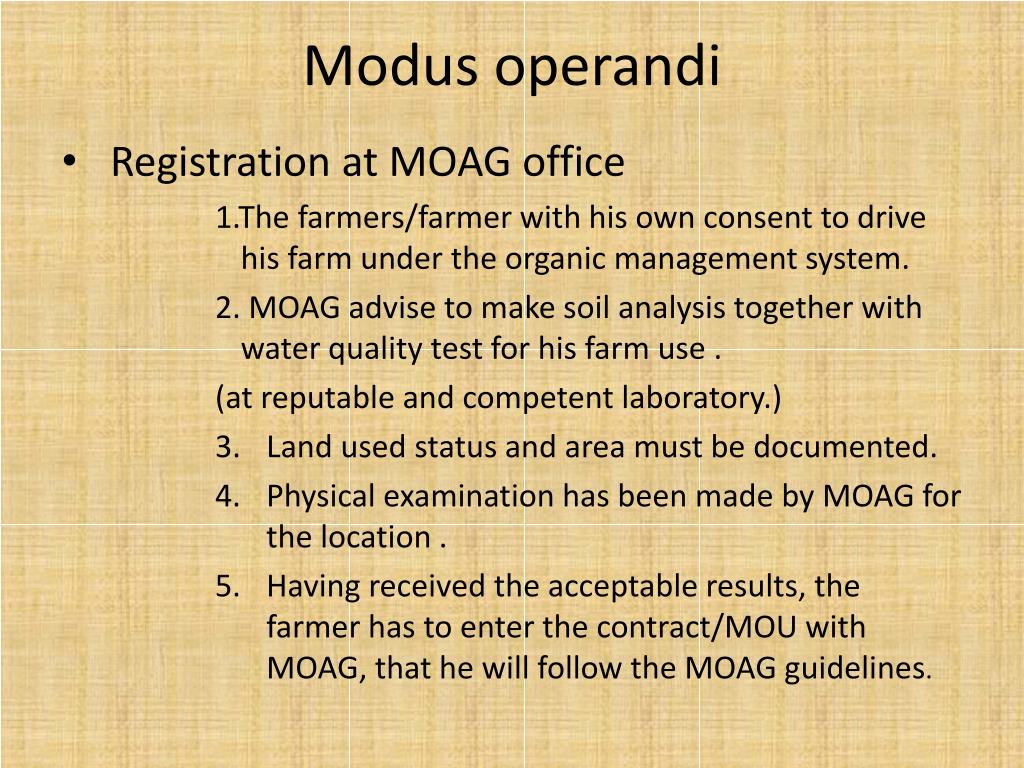 Modus operandi

• Registration at MOAG office

1.The farmers/farmer with his own consent to drive his farm under the organic management system.

2. MOAG advise to make soil analysis together with water quality test for his farm use .

(at reputable and competent laboratory.)

3. Land used status and area must be documented.

4. Physical examination has been made by MOAG for the location .

5. Having received the acceptable results, the farmer has to enter the contract/MOU with MOAG, that he will follow the MOAG guidelines.